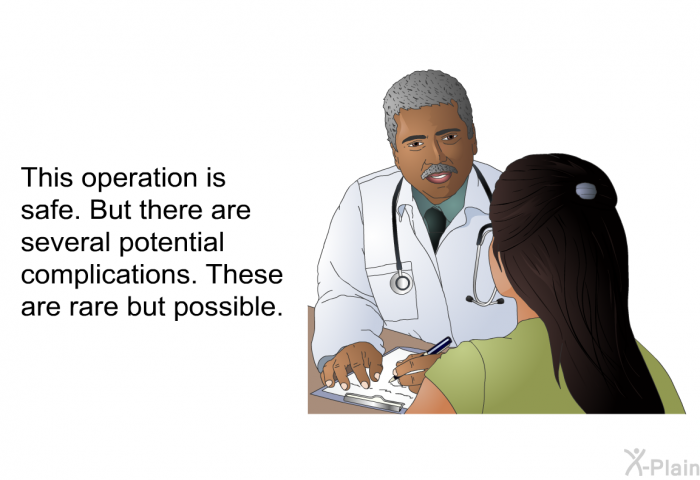 This operation is safe. But there are several potential complications. These are rare but possible.

X-Plain